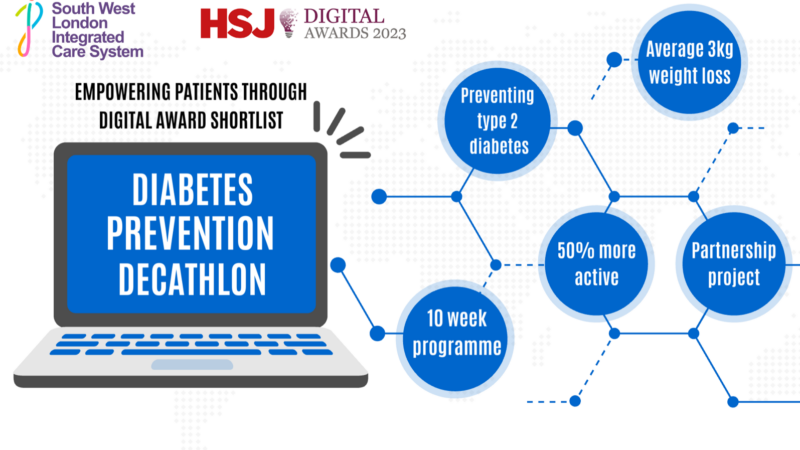 South West London Integrated Care System

HSJ DIGITAL AWARDS 2023

EMPOWERING PATIENTS THROUGH DIGITAL AWARD SHORTLIST

DIABETES PREVENTION DECATHLON

Preventing type 2 diabetes

Average 3kg weight loss

50% more active

Partnership project

10 week programme